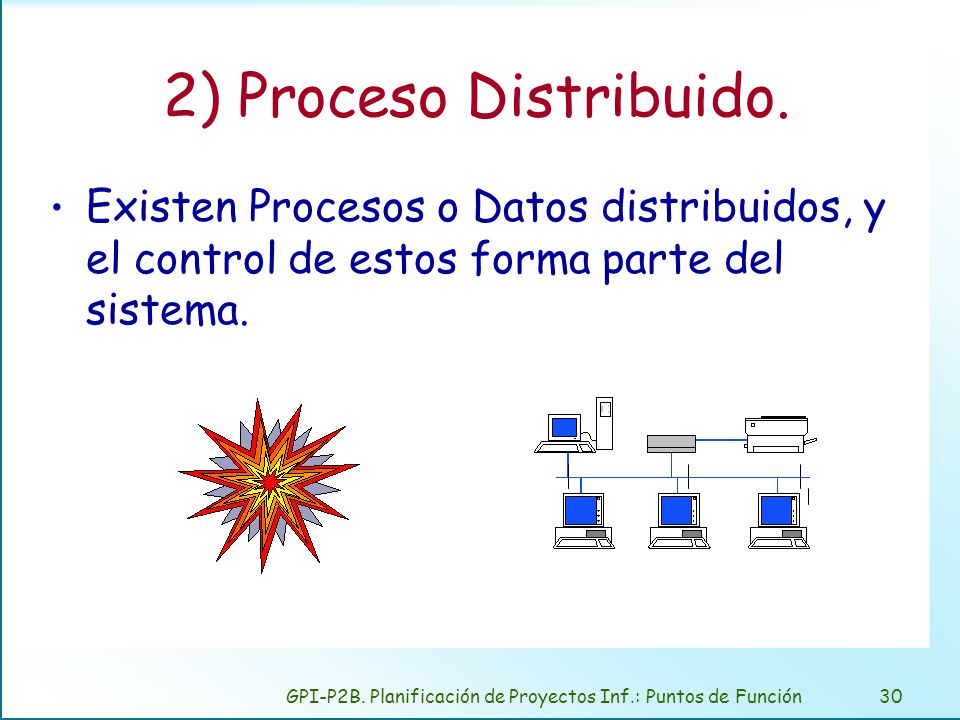 2) Proceso Distribuido.

• Existen Procesos o Datos distribuidos, y el control de estos forma parte del sistema.

GPI-P2B. Planificación de Proyectos Inf.: Puntos de Función 30